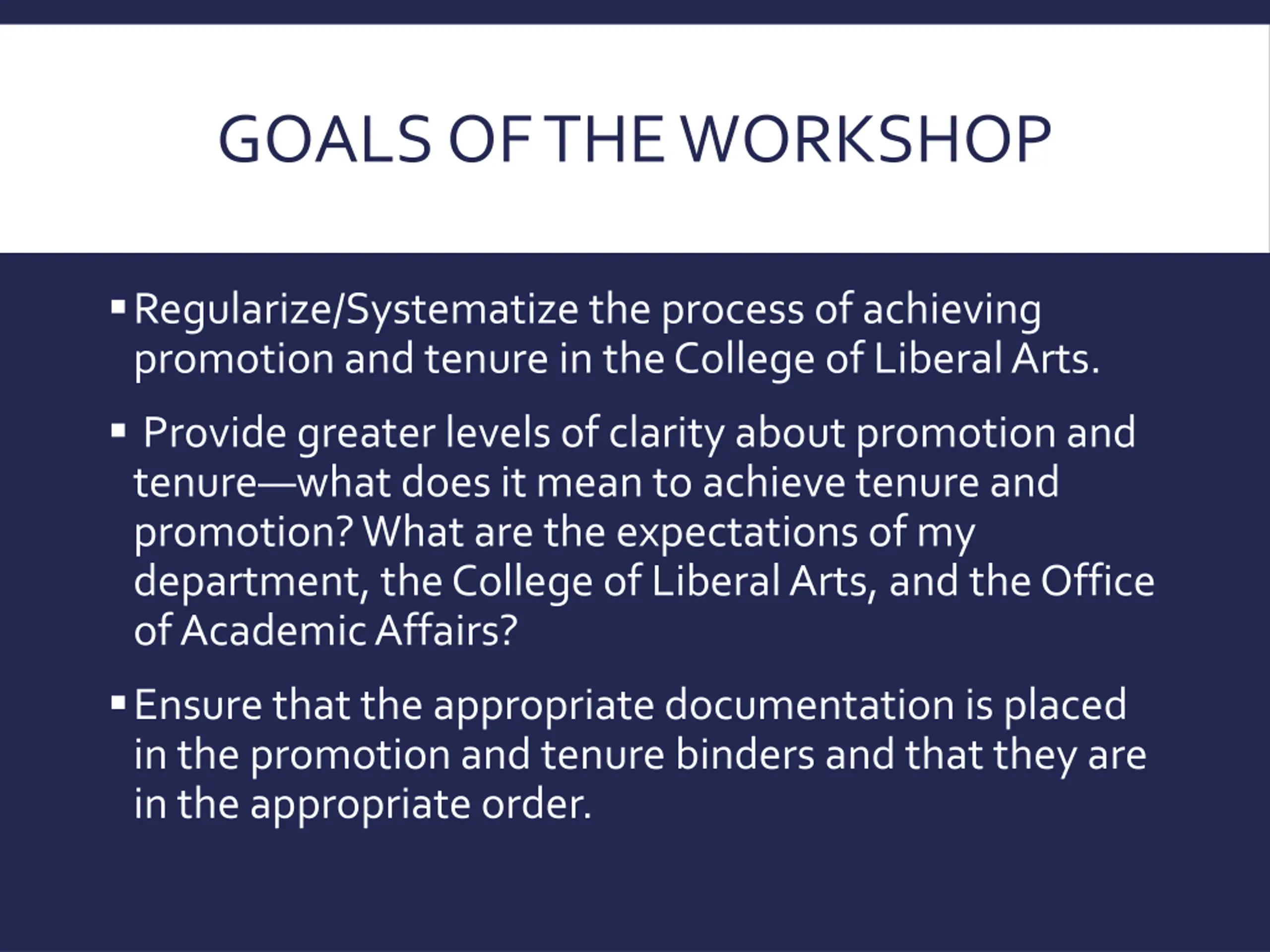 GOALS OF THE WORKSHOP

▪ Regularize/Systematize the process of achieving promotion and tenure in the College of Liberal Arts.

▪ Provide greater levels of clarity about promotion and tenure—what does it mean to achieve tenure and promotion? What are the expectations of my department, the College of Liberal Arts, and the Office of Academic Affairs?

▪ Ensure that the appropriate documentation is placed in the promotion and tenure binders and that they are in the appropriate order.